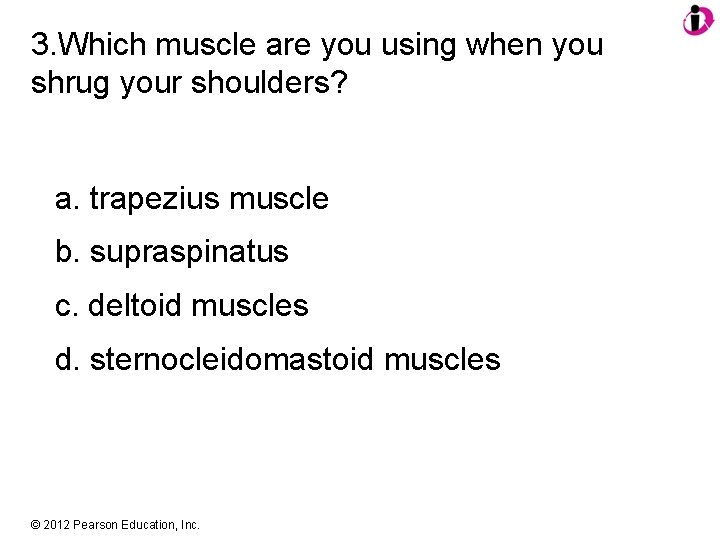 3.Which muscle are you using when you shrug your shoulders?

a. trapezius muscle

b. supraspinatus

c. deltoid muscles

d. sternocleidomastoid muscles

© 2012 Pearson Education, Inc.